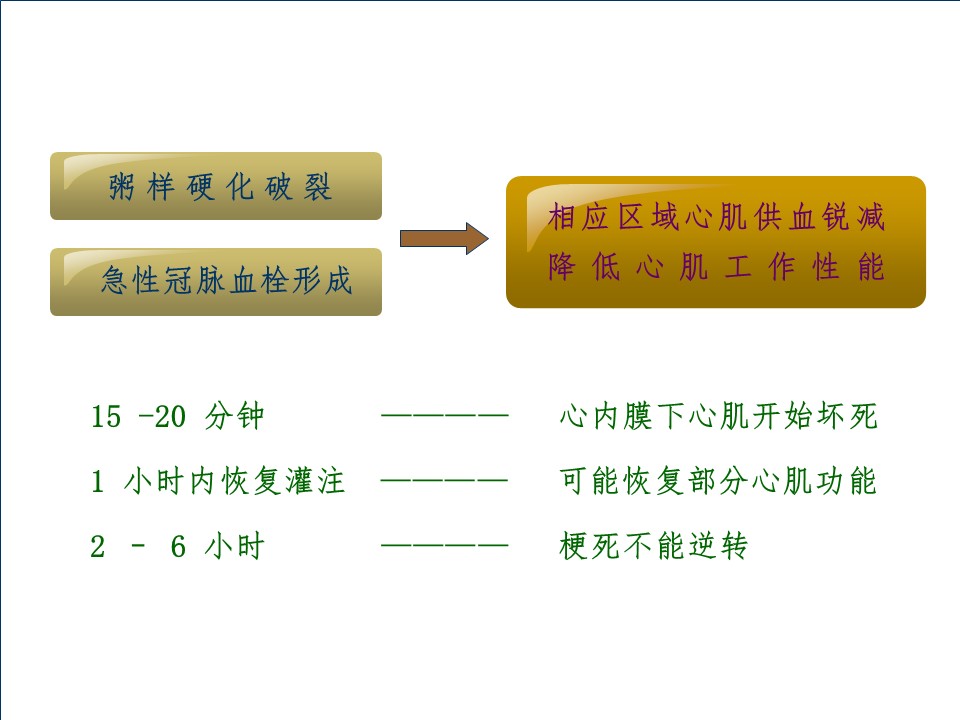 粥样硬化破裂

急性冠脉血栓形成

相应区域心肌供血锐减
降低心肌工作性能

15 -20 分钟 ———— 心内膜下心肌开始坏死

1 小时内恢复灌注 ———— 可能恢复部分心肌功能

2 – 6 小时 ———— 梗死不能逆转